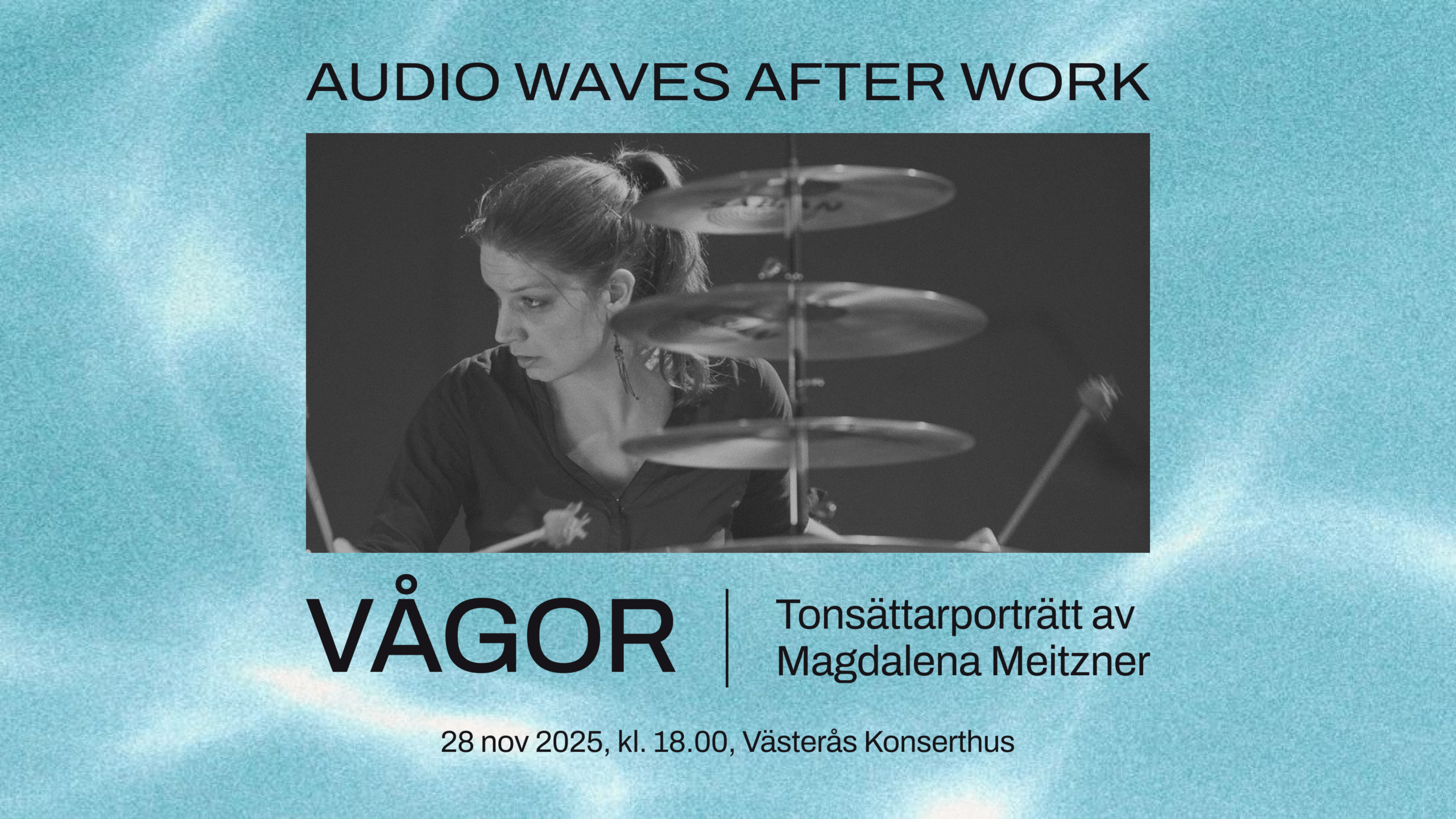 AUDIO WAVES AFTER WORK

VÅGOR

Tonsättarporträtt av Magdalena Meitzner

28 nov 2025, kl. 18.00, Västerås Konserthus